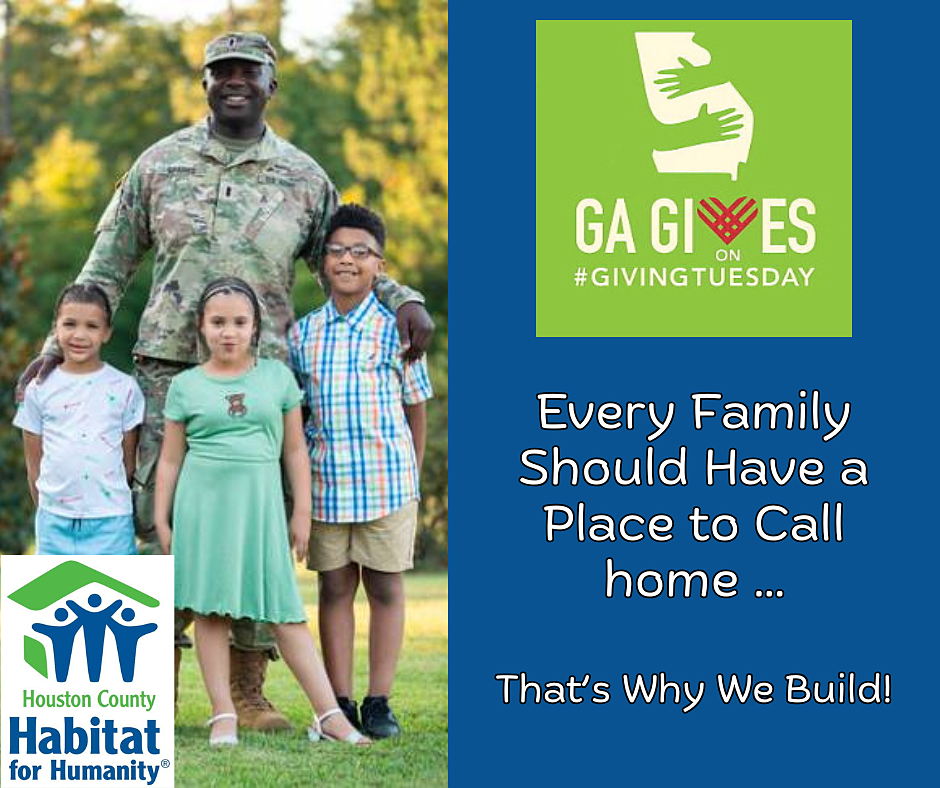 GA GIVES ON #GIVINGTUESDAY

Every Family Should Have a Place to Call home ...

That's Why We Build!

Houston County Habitat for Humanity®